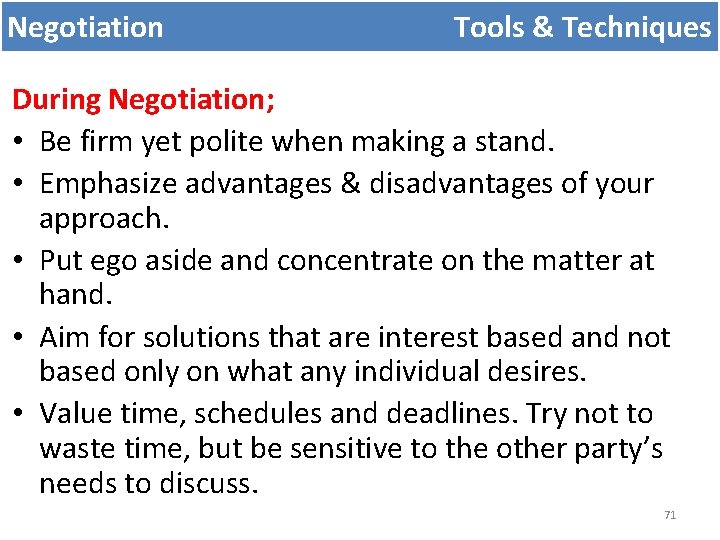 Negotiation Tools & Techniques

During Negotiation;

• Be firm yet polite when making a stand.
• Emphasize advantages & disadvantages of your approach.
• Put ego aside and concentrate on the matter at hand.
• Aim for solutions that are interest based and not based only on what any individual desires.
• Value time, schedules and deadlines. Try not to waste time, but be sensitive to the other party's needs to discuss.

71